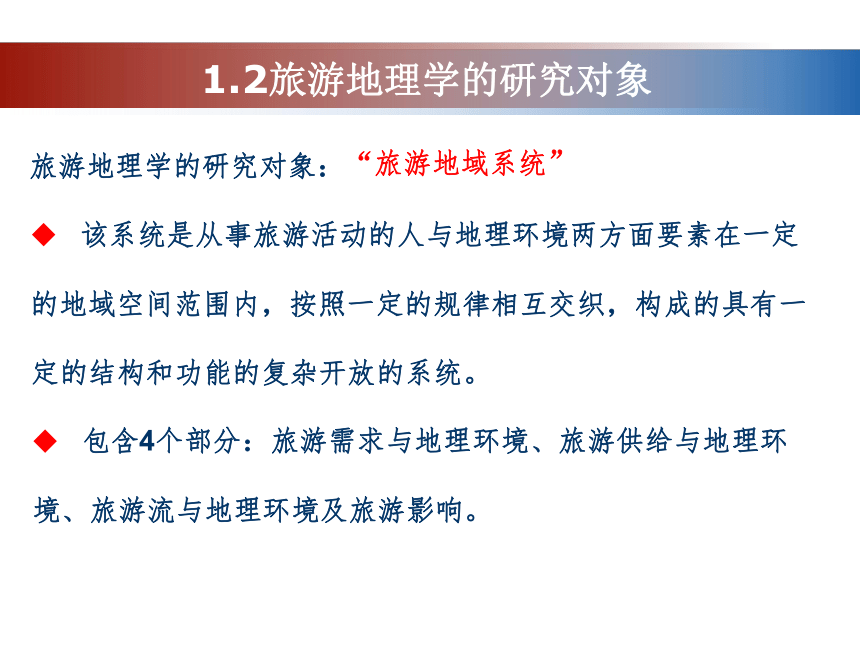 1.2旅游地理学的研究对象

旅游地理学的研究对象：“旅游地域系统”

◆ 该系统是从事旅游活动的人与地理环境两方面要素在一定的地域空间范围内，按照一定的规律相互交织，构成的具有一定的结构和功能的复杂开放的系统。

◆ 包含4个部分：旅游需求与地理环境、旅游供给与地理环境、旅游流与地理环境及旅游影响。